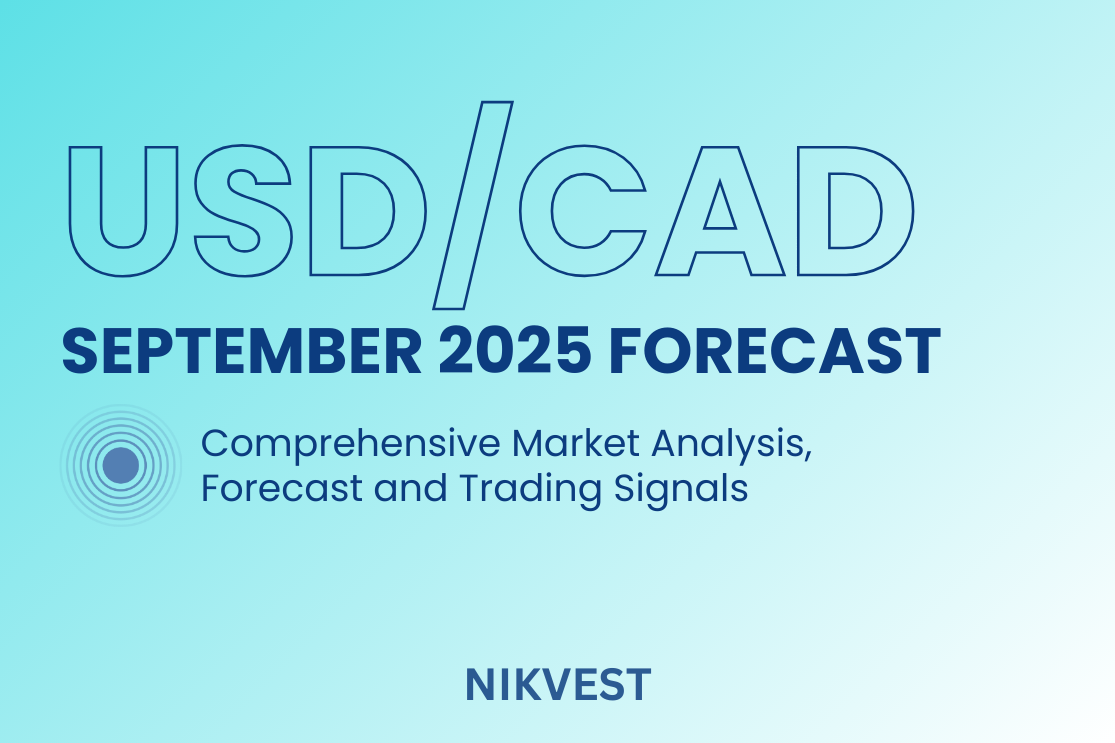 USD/CAD

SEPTEMBER 2025 FORECAST

Comprehensive Market Analysis, Forecast and Trading Signals

NIKVEST